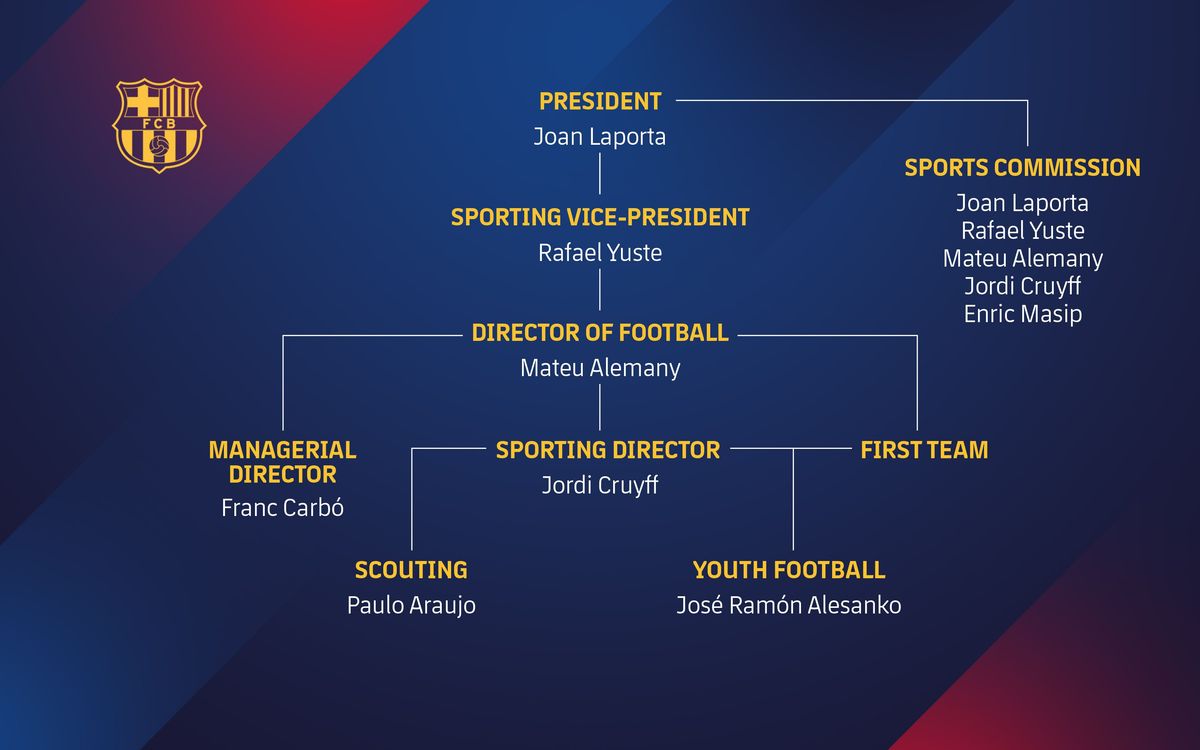 FCB

PRESIDENT
Joan Laporta

SPORTS COMMISSION
Joan Laporta
Rafael Yuste
Mateu Alemany
Jordi Cruyff
Enric Masip

SPORTING VICE-PRESIDENT
Rafael Yuste

DIRECTOR OF FOOTBALL
Mateu Alemany

MANAGERIAL DIRECTOR
Franc Carbó

SPORTING DIRECTOR
Jordi Cruyff

FIRST TEAM

SCOUTING
Paulo Araujo

YOUTH FOOTBALL
José Ramón Alesanko